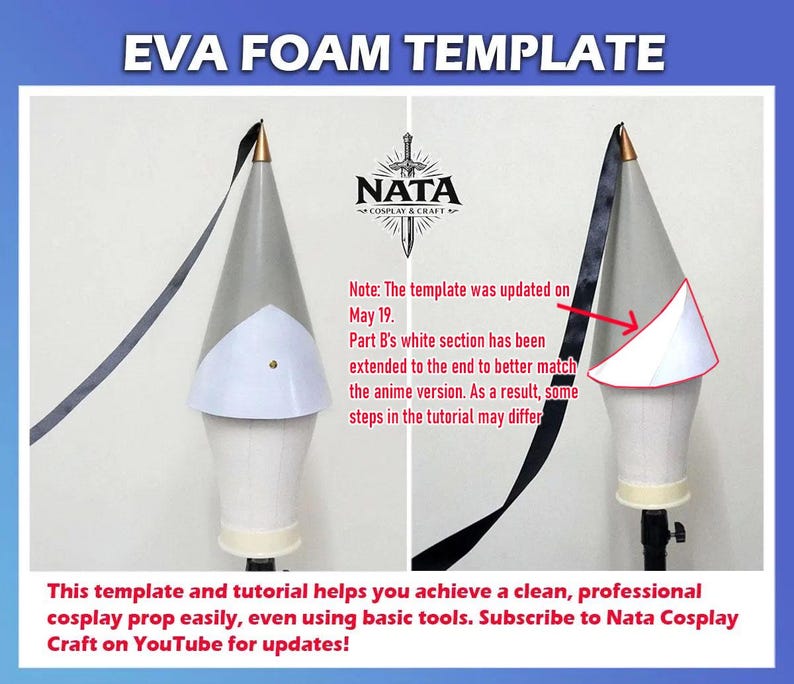 EVA FOAM TEMPLATE

NATA
COSPLAY & CRAFT

Note: The template was updated on May 19.
Part B's white section has been extended to the end to better match the anime version. As a result, some steps in the tutorial may differ

This template and tutorial helps you achieve a clean, professional cosplay prop easily, even using basic tools. Subscribe to Nata Cosplay Craft on YouTube for updates!